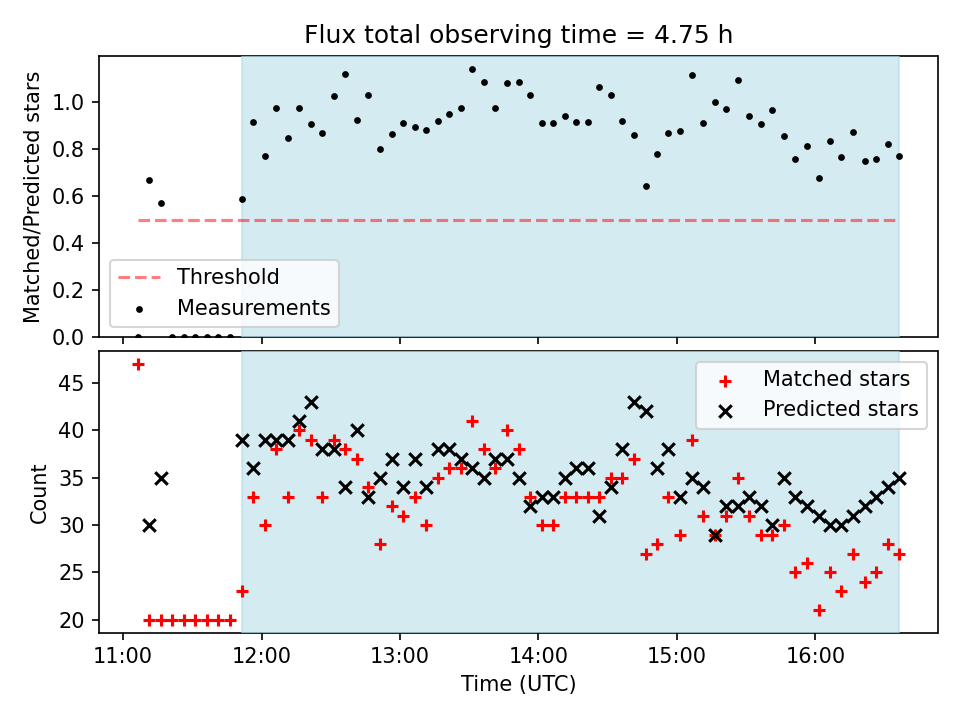 Flux total observing time = 4.75 h

Matched/Predicted stars

1.0
0.8
0.6
0.4
0.2
0.0

Threshold
Measurements

Count

45
40
35
30
25
20

Matched stars
Predicted stars

11:00
12:00
13:00
14:00
15:00
16:00

Time (UTC)